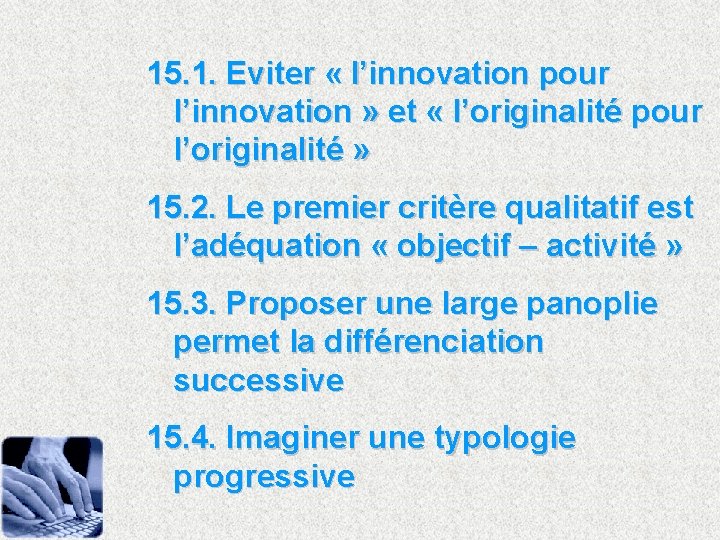 15.1. Eviter « l’innovation pour l’innovation » et « l’originalité pour l’originalité »

15.2. Le premier critère qualitatif est l’adéquation « objectif – activité »

15.3. Proposer une large panoplie permet la différenciation successive

15.4. Imaginer une typologie progressive